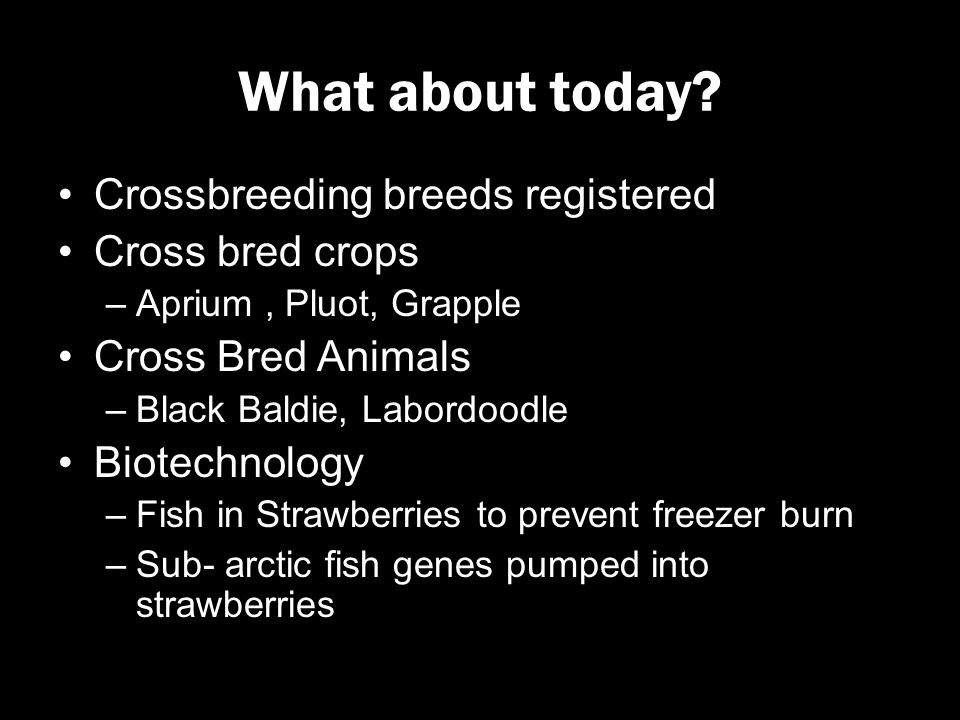 What about today?

• Crossbreeding breeds registered
• Cross bred crops
– Aprium , Pluot, Grapple
• Cross Bred Animals
– Black Baldie, Labordoodle
• Biotechnology
– Fish in Strawberries to prevent freezer burn
– Sub- arctic fish genes pumped into strawberries